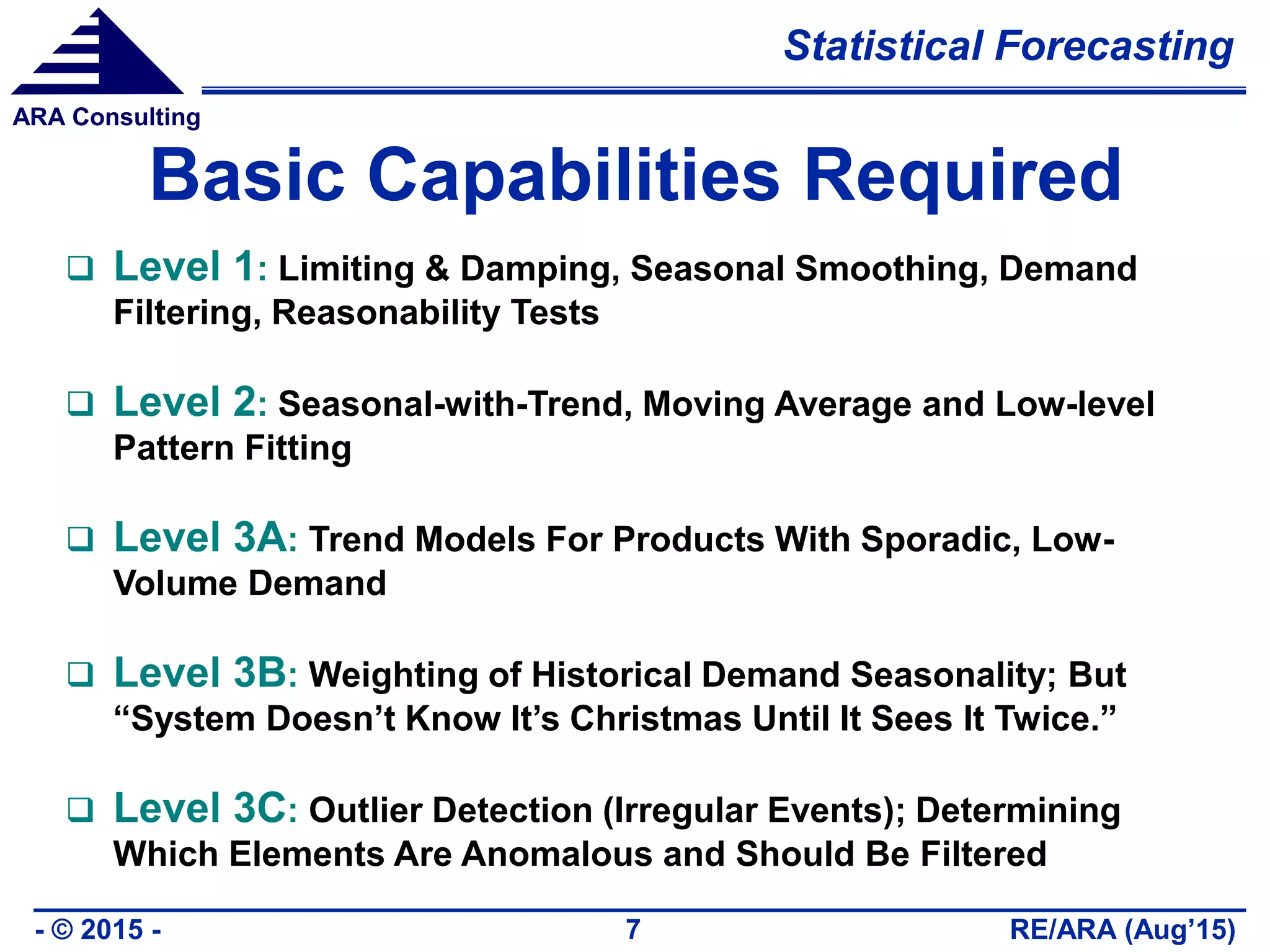 ARA Consulting

Statistical Forecasting

Basic Capabilities Required

❑ Level 1: Limiting & Damping, Seasonal Smoothing, Demand Filtering, Reasonability Tests

❑ Level 2: Seasonal-with-Trend, Moving Average and Low-level Pattern Fitting

❑ Level 3A: Trend Models For Products With Sporadic, Low-Volume Demand

❑ Level 3B: Weighting of Historical Demand Seasonality; But “System Doesn’t Know It’s Christmas Until It Sees It Twice.”

❑ Level 3C: Outlier Detection (Irregular Events); Determining Which Elements Are Anomalous and Should Be Filtered

- © 2015 - 7 RE/ARA (Aug’15)